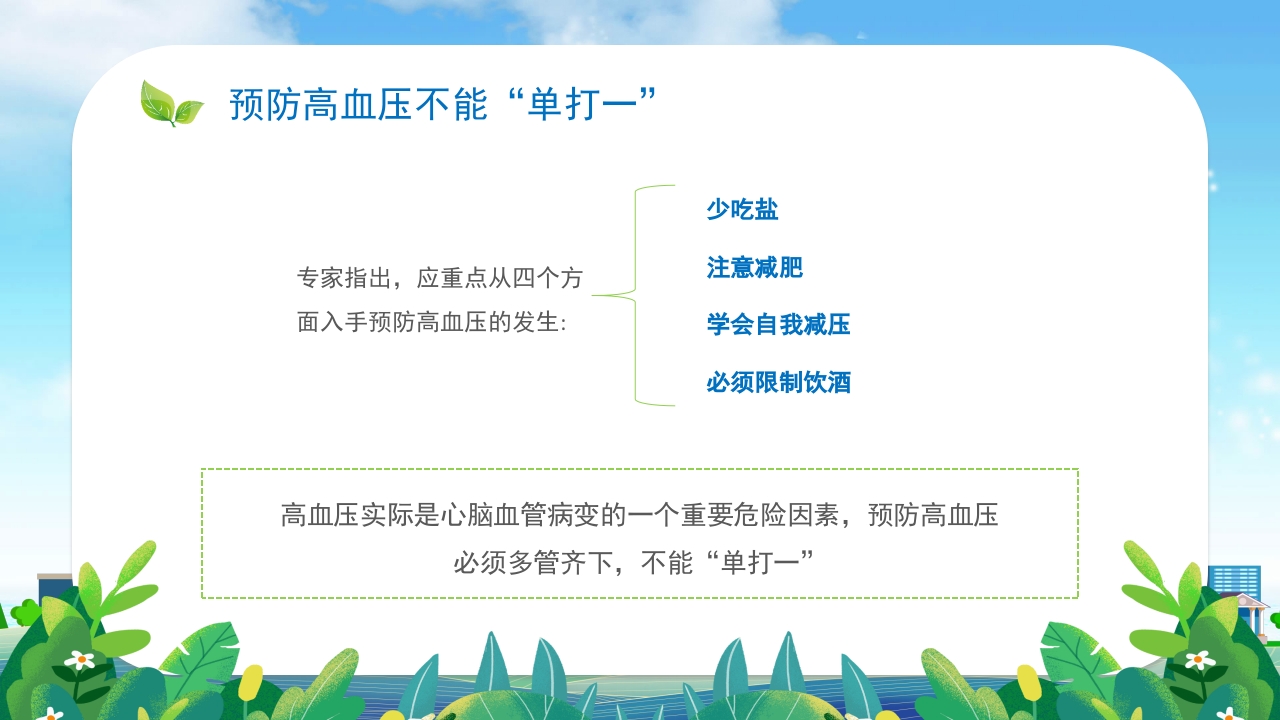 预防高血压不能“单打一”

专家指出，应重点从四个方面入手预防高血压的发生:

少吃盐

注意减肥

学会自我减压

必须限制饮酒

高血压实际是心脑血管病变的一个重要危险因素，预防高血压必须多管齐下，不能“单打一”